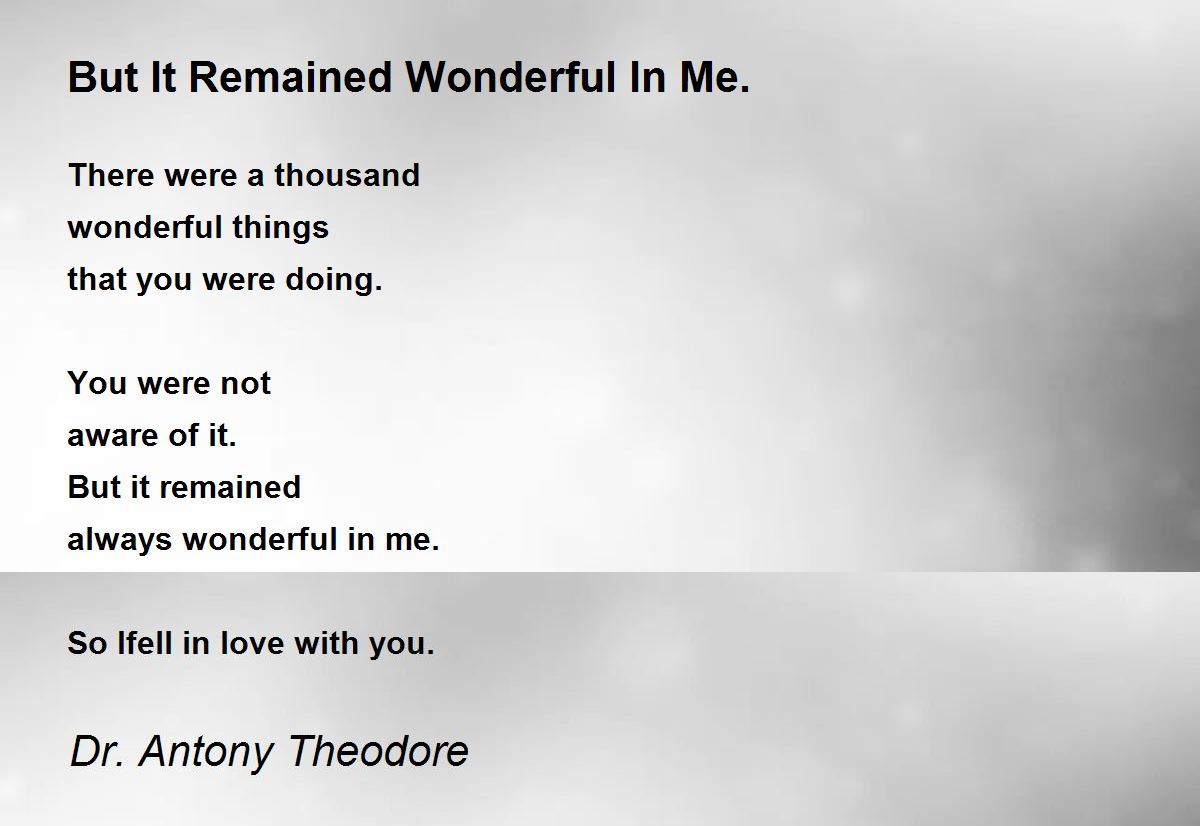 But It Remained Wonderful In Me.

There were a thousand
wonderful things
that you were doing.

You were not
aware of it.
But it remained
always wonderful in me.

So Ifell in love with you.

Dr. Antony Theodore